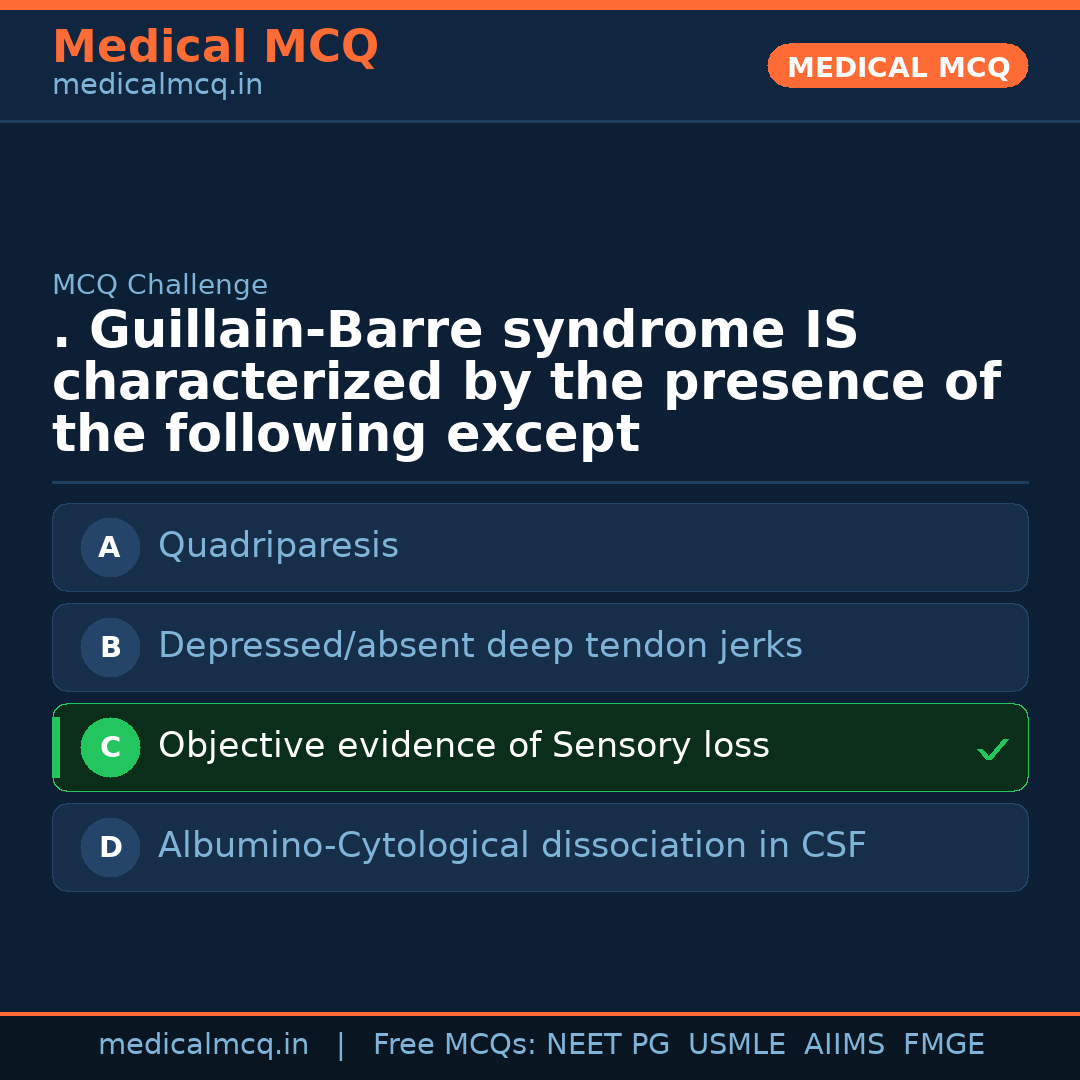 Medical MCQ
medicalmcq.in

MEDICAL MCQ

MCQ Challenge

. Guillain-Barre syndrome IS characterized by the presence of the following except

A Quadriparesis

B Depressed/absent deep tendon jerks

C Objective evidence of Sensory loss ✓

D Albumino-Cytological dissociation in CSF

medicalmcq.in | Free MCQs: NEET PG USMLE AIIMS FMGE